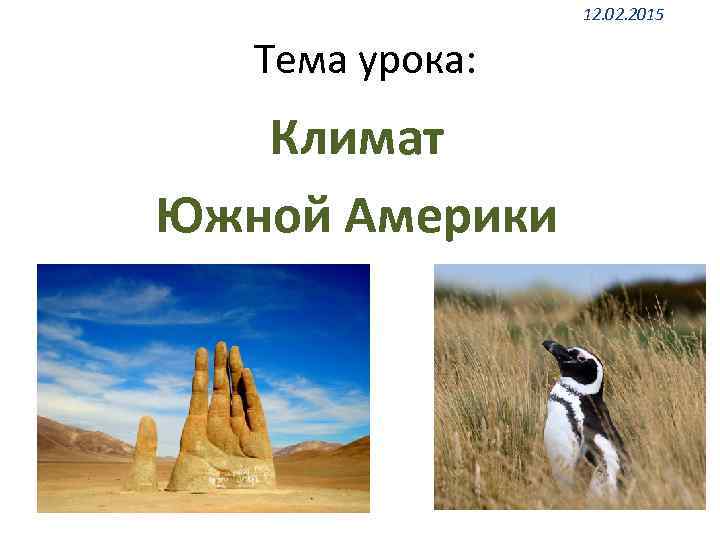 12.02.2015

Тема урока:

Климат

Южной Америки